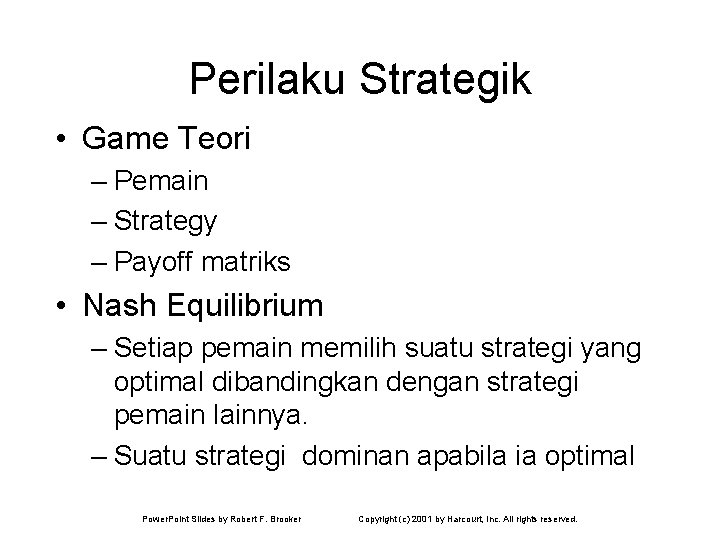 Perilaku Strategik

• Game Teori
– Pemain
– Strategy
– Payoff matriks

• Nash Equilibrium
– Setiap pemain memilih suatu strategi yang optimal dibandingkan dengan strategi pemain lainnya.
– Suatu strategi dominan apabila ia optimal

PowerPoint Slides by Robert F. Brooker

Copyright (c) 2001 by Harcourt, Inc. All rights reserved.